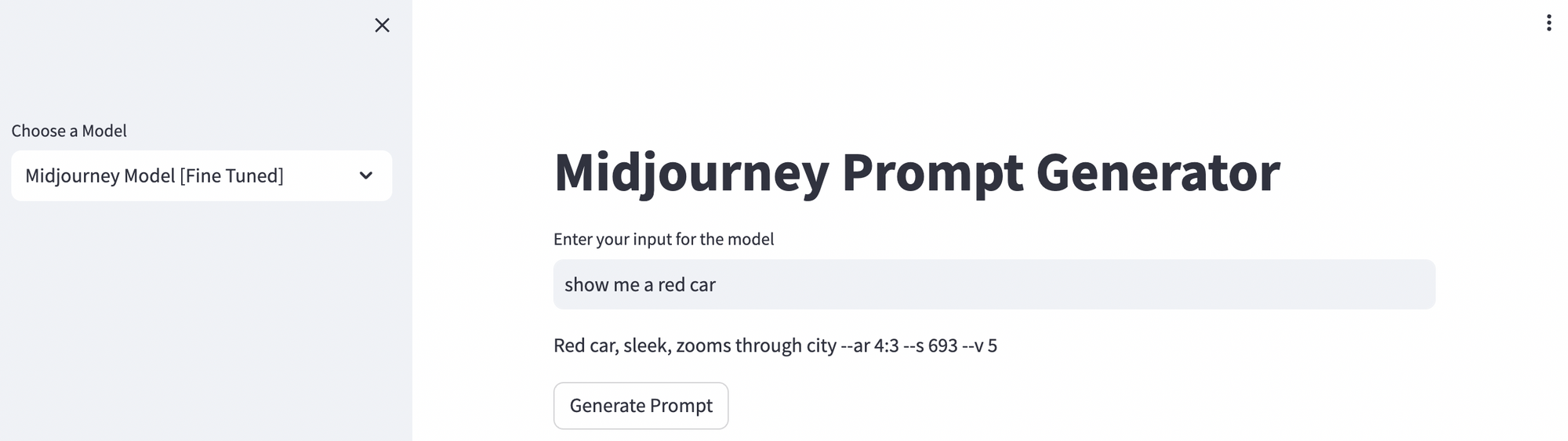 Choose a Model

Midjourney Model [Fine Tuned]

Midjourney Prompt Generator

Enter your input for the model

show me a red car

Red car, sleek, zooms through city --ar 4:3 --s 693 --v 5

Generate Prompt